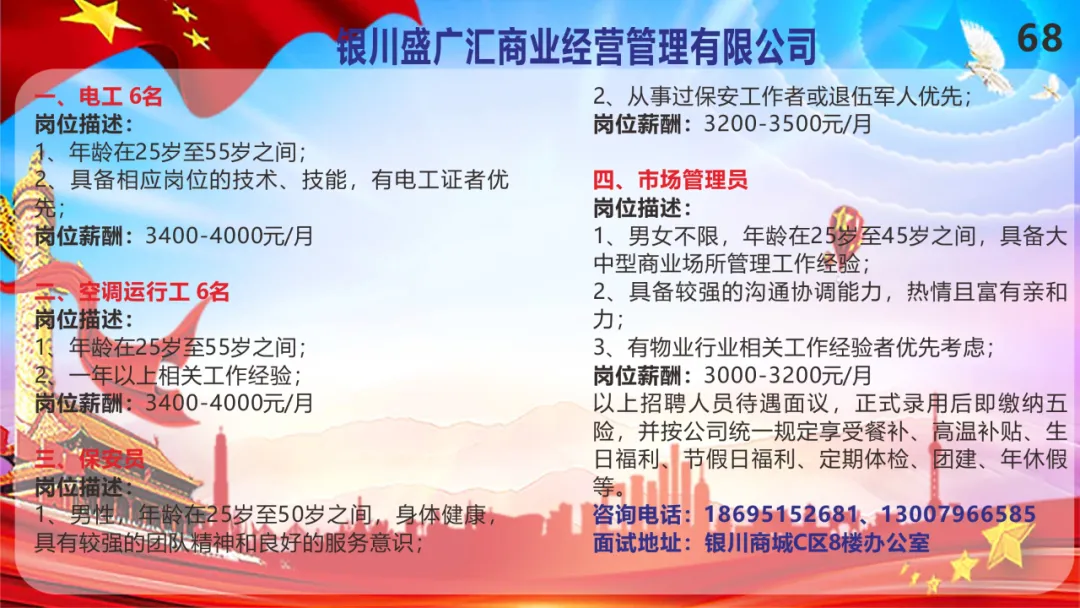 银川盛广汇商业经营管理有限公司

68

一、电工 6名
岗位描述：
1、年龄在25岁至55岁之间；
2、具备相应岗位的技术、技能，有电工证者优先；
岗位薪酬：3400-4000元/月

二、空调运行工 6名
岗位描述：
1、年龄在25岁至55岁之间；
2、一年以上相关工作经验；
岗位薪酬：3400-4000元/月

三、保安员
岗位描述：
1、男性，年龄在25岁至50岁之间，身体健康，具有较强的团队精神和良好的服务意识；
2、从事过保安工作者或退伍军人优先；
岗位薪酬：3200-3500元/月

四、市场管理员
岗位描述：
1、男女不限，年龄在25岁至45岁之间，具备大中型商业场所管理工作经验；
2、具备较强的沟通协调能力，热情且富有亲和力；
3、有物业行业相关工作经验者优先考虑；
岗位薪酬：3000-3200元/月
以上招聘人员待遇面议，正式录用后即缴纳五险，并按公司统一规定享受餐补、高温补贴、生日福利、节假日福利、定期体检、团建、年休假等。
咨询电话：18695152681、13007966585
面试地址：银川商城C区8楼办公室